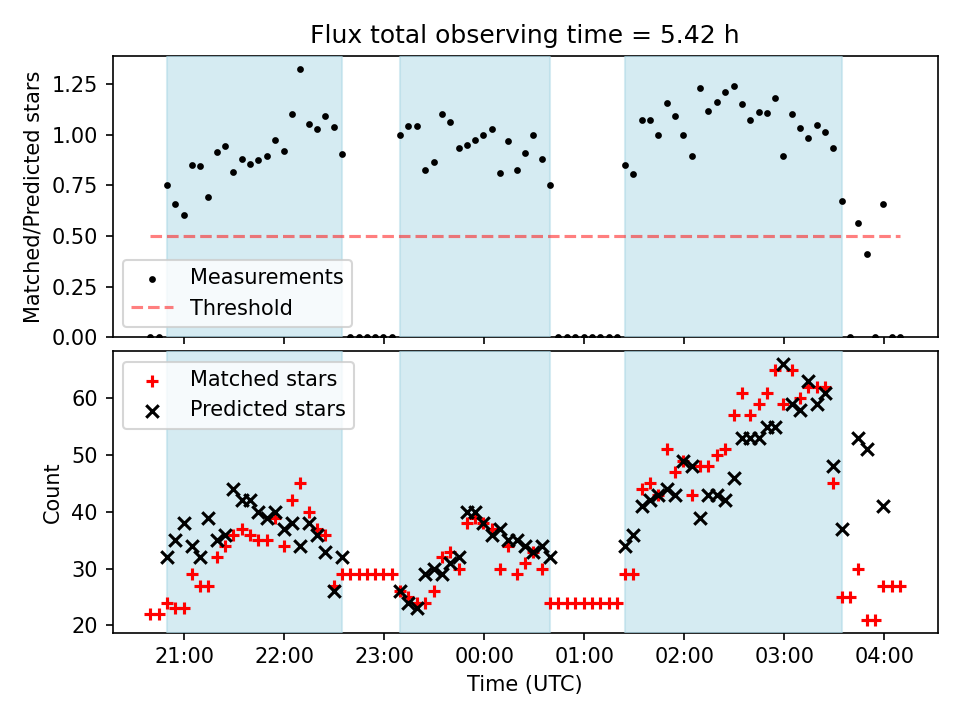 Flux total observing time = 5.42 h

Matched/Predicted stars

1.25
1.00
0.75
0.50
0.25
0.00

Measurements
Threshold

Matched stars
Predicted stars

Count

60
50
40
30
20

21:00
22:00
23:00
00:00
01:00
02:00
03:00
04:00

Time (UTC)